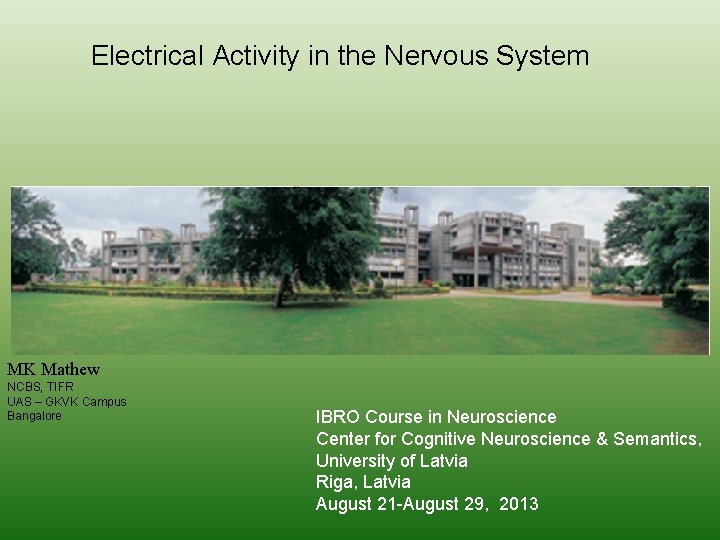 Electrical Activity in the Nervous System

MK Mathew
NCBS, TIFR
UAS – GKVK Campus
Bangalore

IBRO Course in Neuroscience
Center for Cognitive Neuroscience & Semantics,
University of Latvia
Riga, Latvia
August 21-August 29, 2013